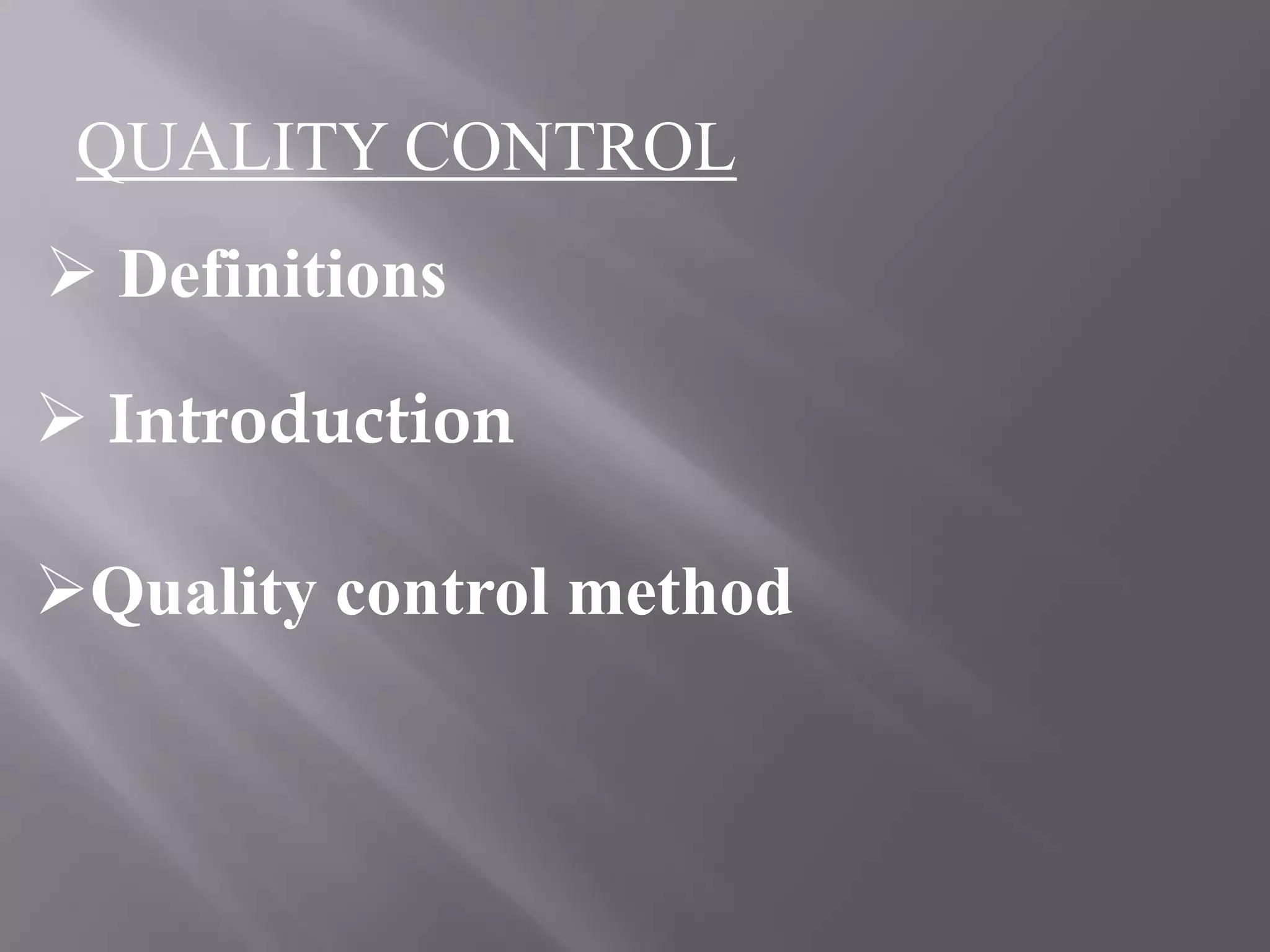 QUALITY CONTROL

➢ Definitions

➢ Introduction

➢Quality control method